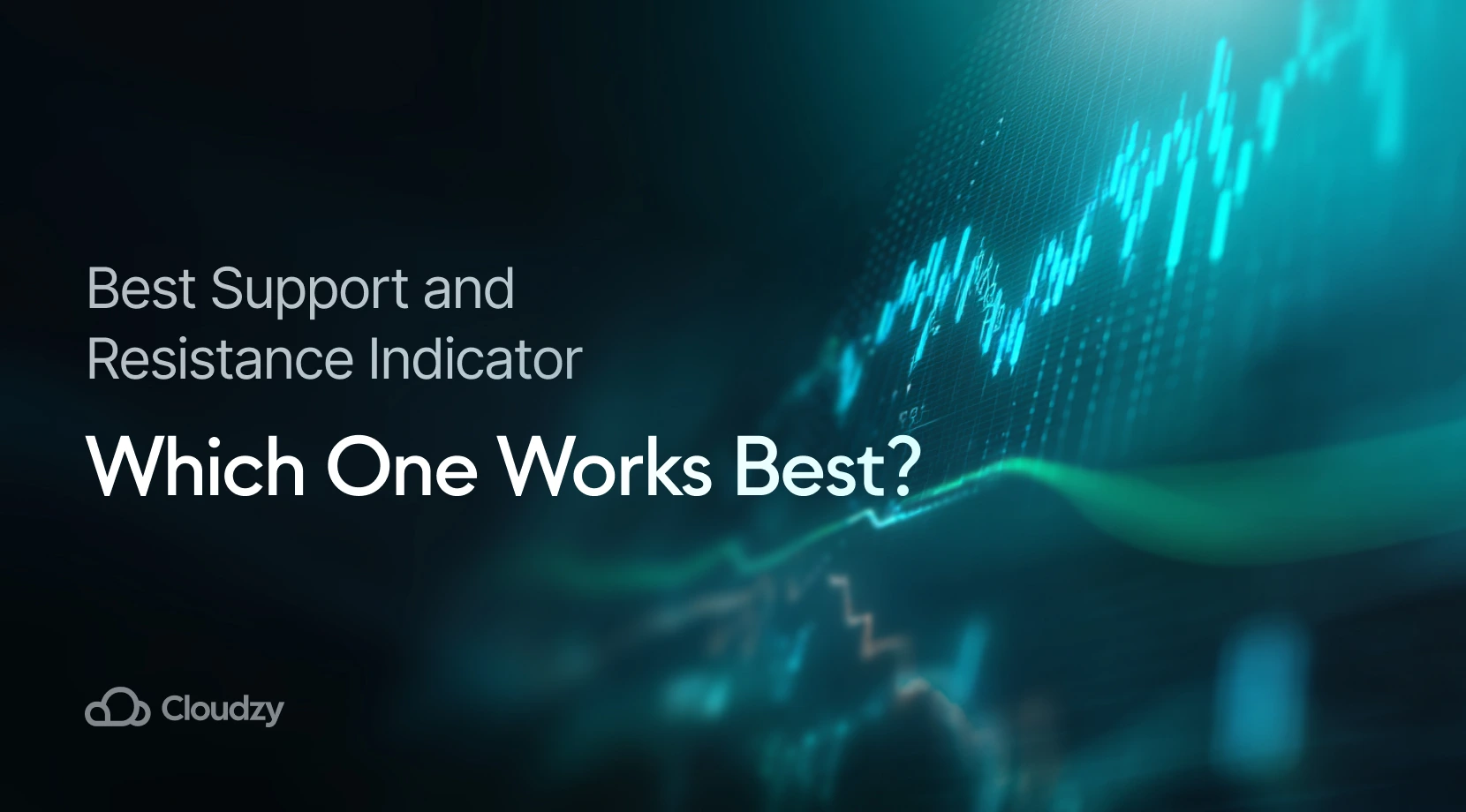 Best Support and Resistance Indicator

Which One Works Best?

Cloudzy